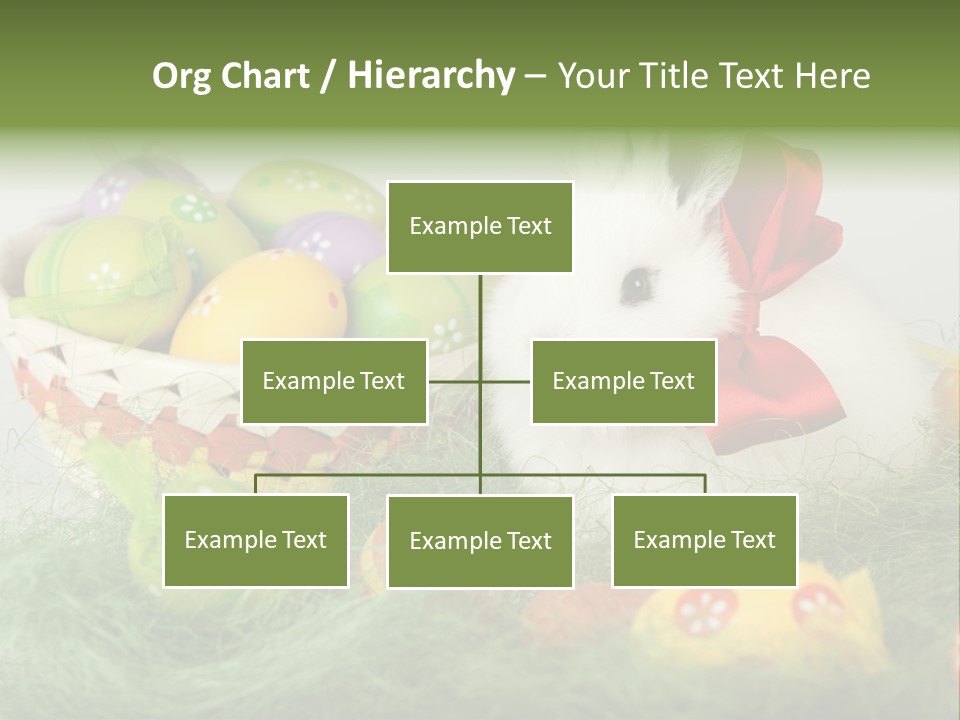 Org Chart / Hierarchy – Your Title Text Here

Example Text

Example Text

Example Text

Example Text

Example Text

Example Text